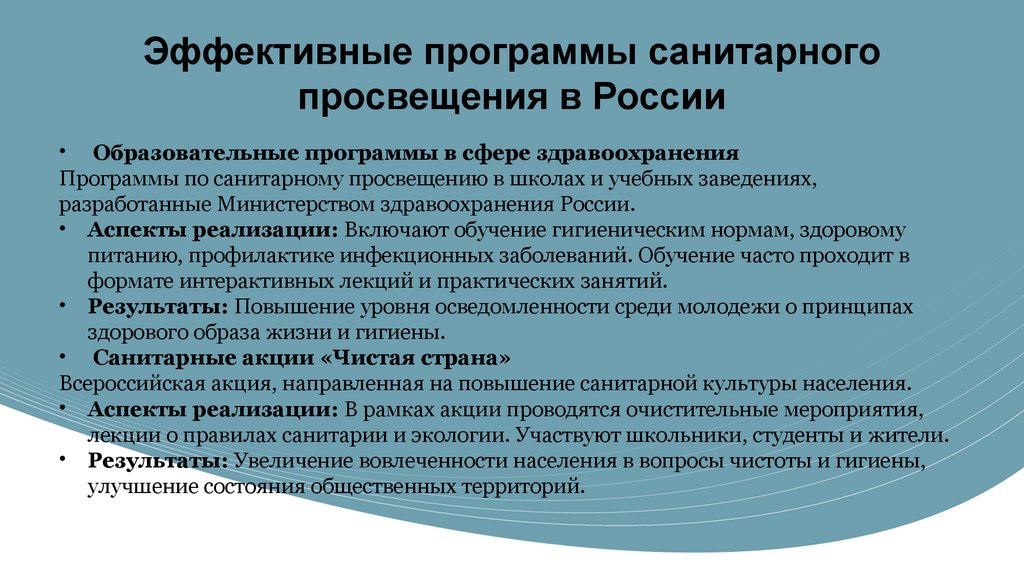 Эффективные программы санитарного просвещения в России

• Образовательные программы в сфере здравоохранения
Программы по санитарному просвещению в школах и учебных заведениях, разработанные Министерством здравоохранения России.
• Аспекты реализации: Включают обучение гигиеническим нормам, здоровому питанию, профилактике инфекционных заболеваний. Обучение часто проходит в формате интерактивных лекций и практических занятий.
• Результаты: Повышение уровня осведомленности среди молодежи о принципах здорового образа жизни и гигиены.
• Санитарные акции «Чистая страна»
Всероссийская акция, направленная на повышение санитарной культуры населения.
• Аспекты реализации: В рамках акции проводятся очистительные мероприятия, лекции о правилах санитарии и экологии. Участвуют школьники, студенты и жители.
• Результаты: Увеличение вовлеченности населения в вопросы чистоты и гигиены, улучшение состояния общественных территорий.